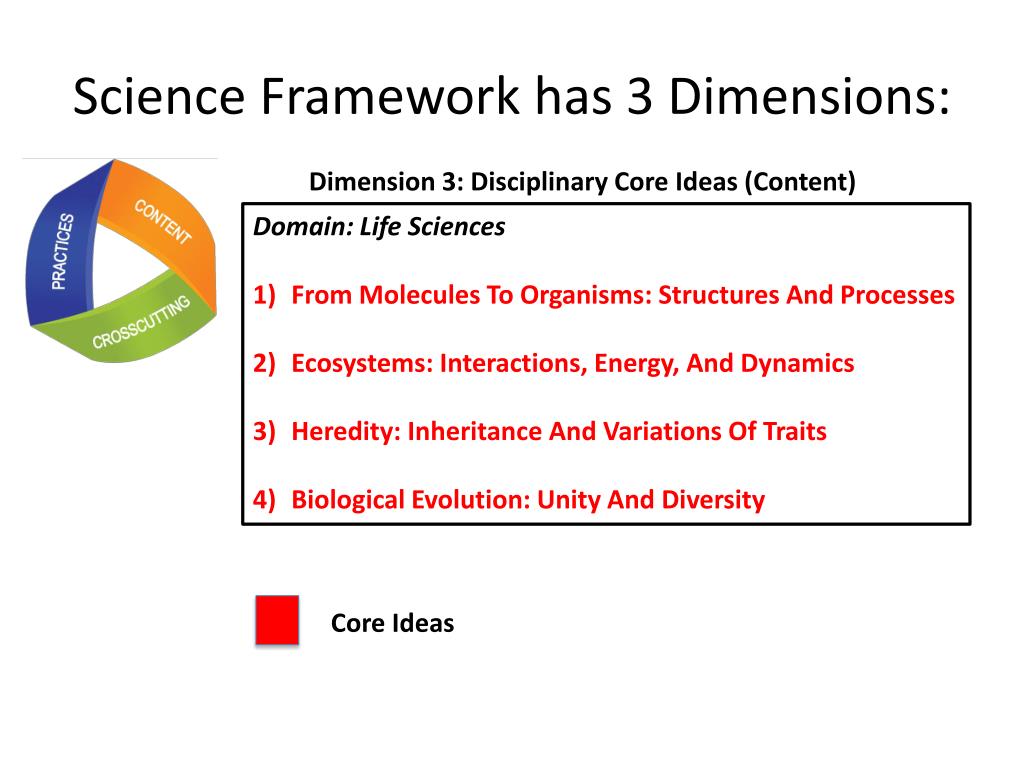 Science Framework has 3 Dimensions:

PRACTICES
CONTENT
CROSSCUTTING

Dimension 3: Disciplinary Core Ideas (Content)

Domain: Life Sciences

1) From Molecules To Organisms: Structures And Processes

2) Ecosystems: Interactions, Energy, And Dynamics

3) Heredity: Inheritance And Variations Of Traits

4) Biological Evolution: Unity And Diversity

Core Ideas